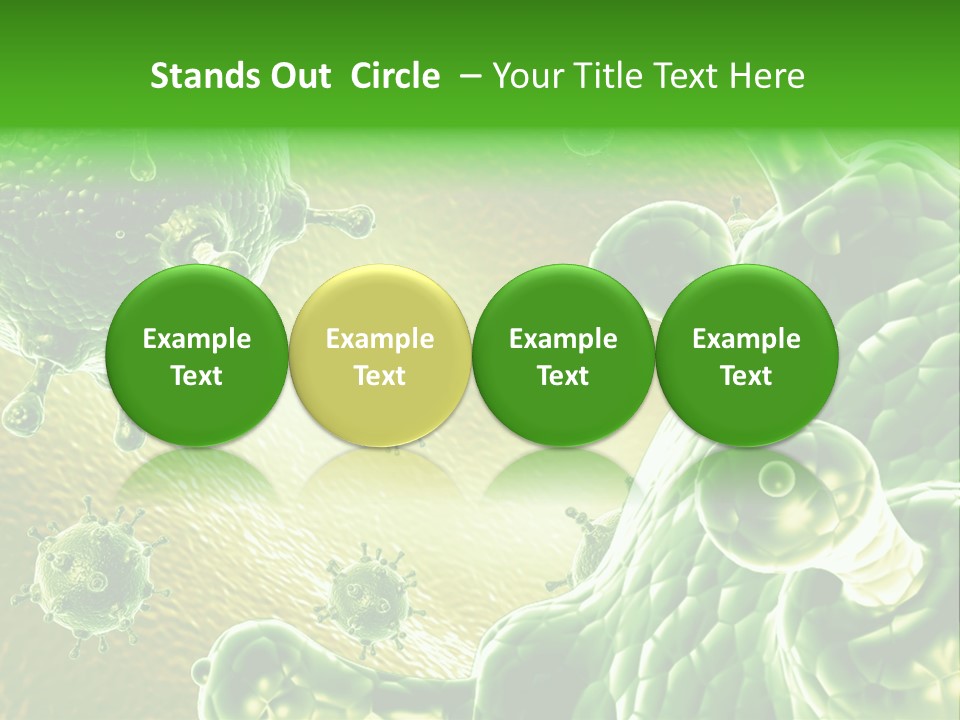 Stands Out Circle – Your Title Text Here

Example Text

Example Text

Example Text

Example Text